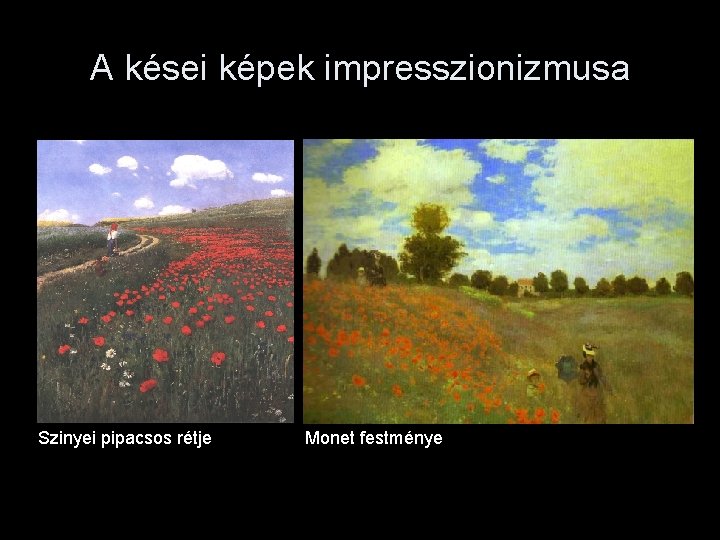 A kései képek impresszionizmusa

Szinyei pipacsos rétje

Monet festménye